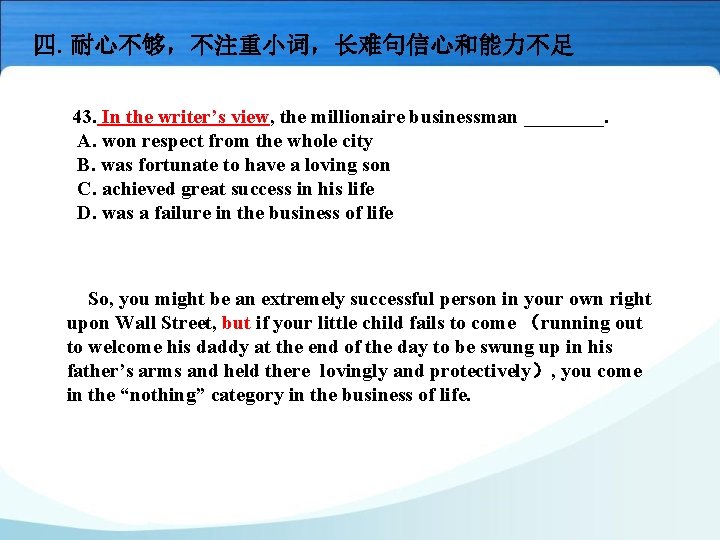 四. 耐心不够，不注重小词，长难句信心和能力不足

43. In the writer's view, the millionaire businessman ________.
A. won respect from the whole city
B. was fortunate to have a loving son
C. achieved great success in his life
D. was a failure in the business of life

So, you might be an extremely successful person in your own right upon Wall Street, but if your little child fails to come （running out to welcome his daddy at the end of the day to be swung up in his father's arms and held there lovingly and protectively）, you come in the "nothing" category in the business of life.